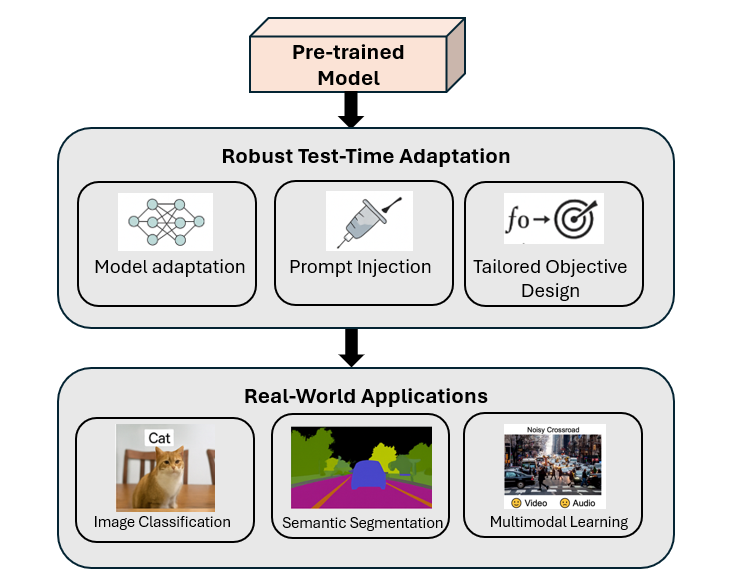 Pre-trained Model

Robust Test-Time Adaptation

Model adaptation

Prompt Injection

$f_0 \rightarrow$

Tailored Objective Design

Real-World Applications

Cat

Image Classification

Semantic Segmentation

Noisy Crossroad

Video Audio

Multimodal Learning